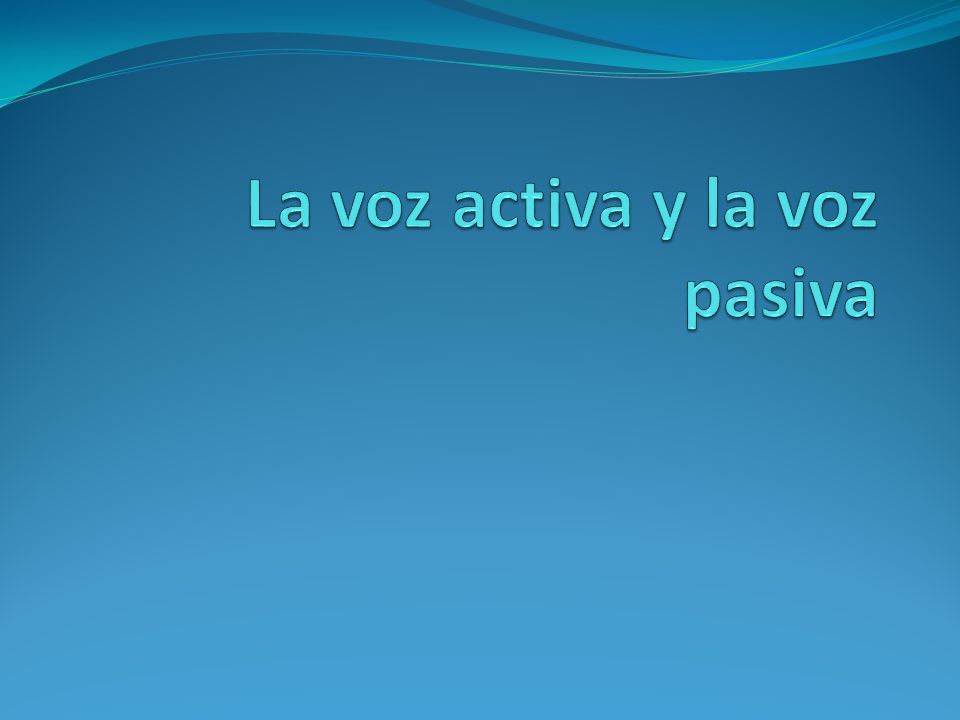 La voz activa y la voz pasiva